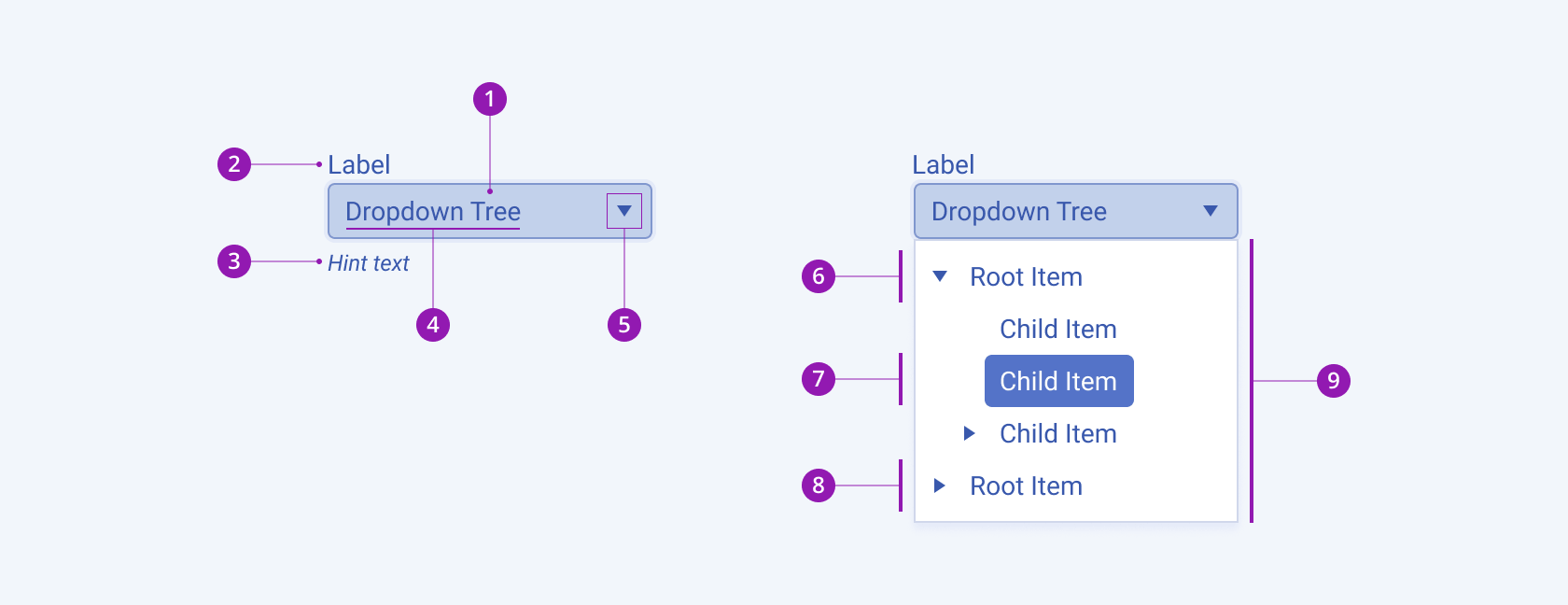 1

2 Label

Dropdown Tree

3 Hint text

4

5

Label

Dropdown Tree

6 Root Item

Child Item

7 Child Item

Child Item

8 Root Item

9